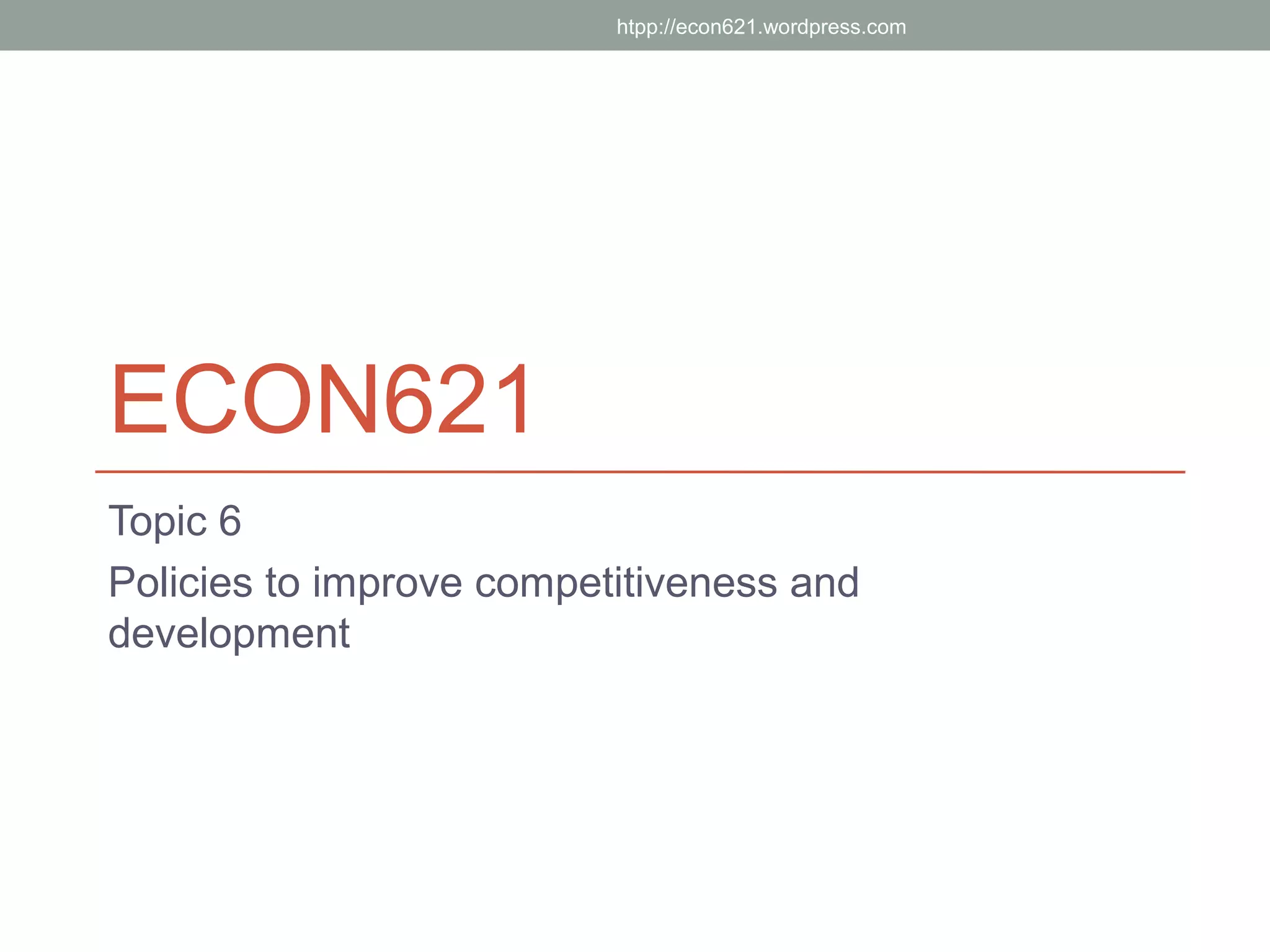 htpp://econ621.wordpress.com

ECON621

Topic 6

Policies to improve competitiveness and development